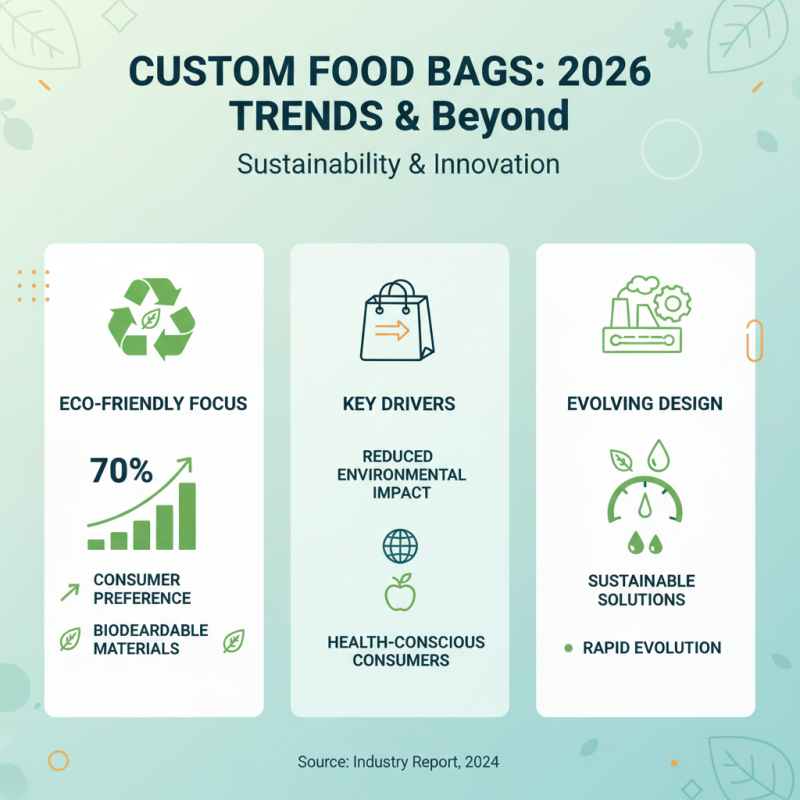 CUSTOM FOOD BAGS: 2026 TRENDS & Beyond

Sustainability & Innovation

ECO-FRIENDLY FOCUS

70%

CONSUMER PREFERENCE

BIODEARDABLE MATERIALS

KEY DRIVERS

REDUCED ENVIRONMENTAL IMPACT

HEALTH-CONSCIOUS CONSUMERS

EVOLVING DESIGN

SUSTAINABLE SOLUTIONS

RAPID EVOLUTION

Source: Industry Report, 2024